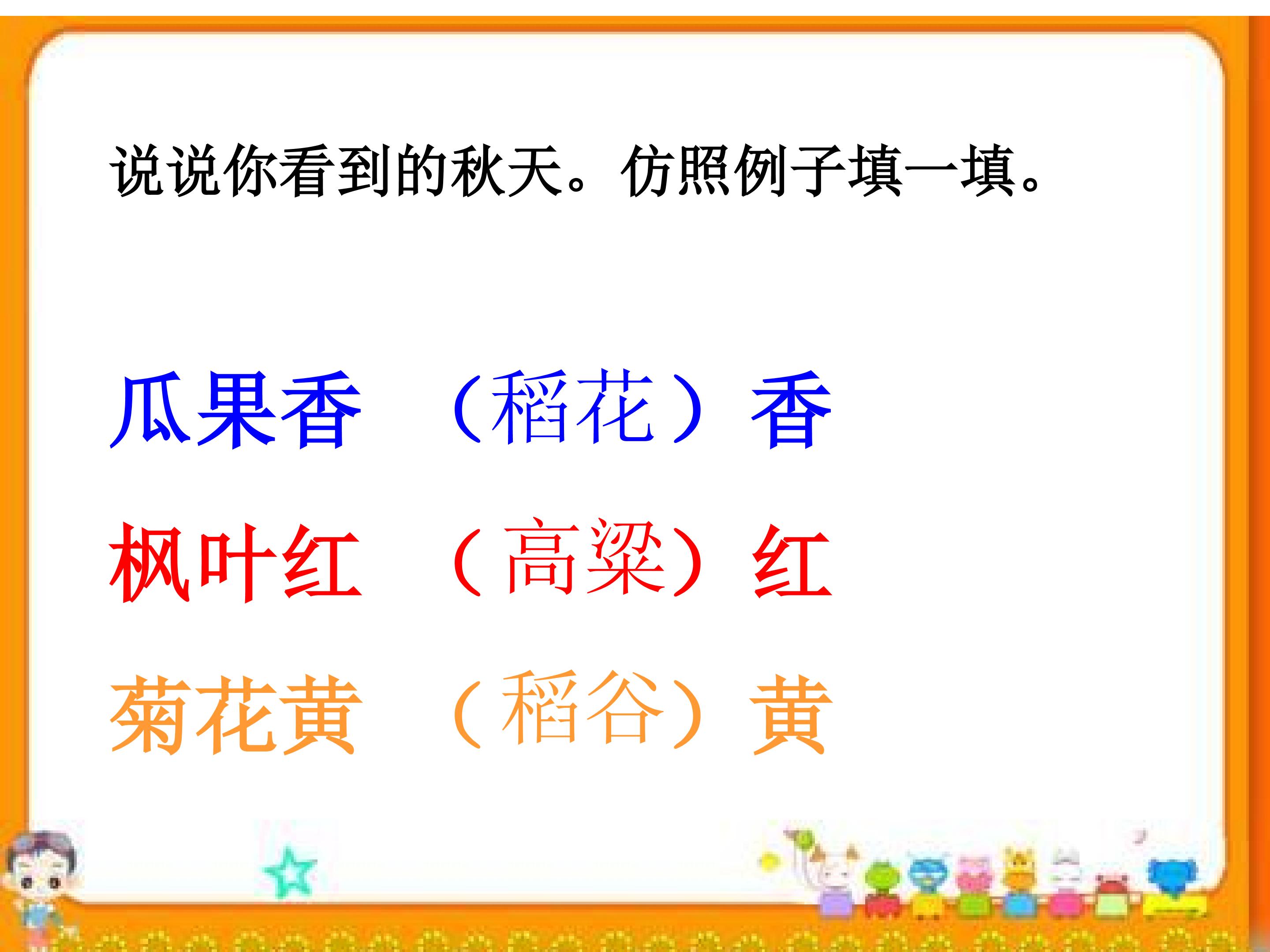 说说你看到的秋天。仿照例子填一填。

瓜果香 （稻花）香

枫叶红 （高粱）红

菊花黄 （稻谷）黄